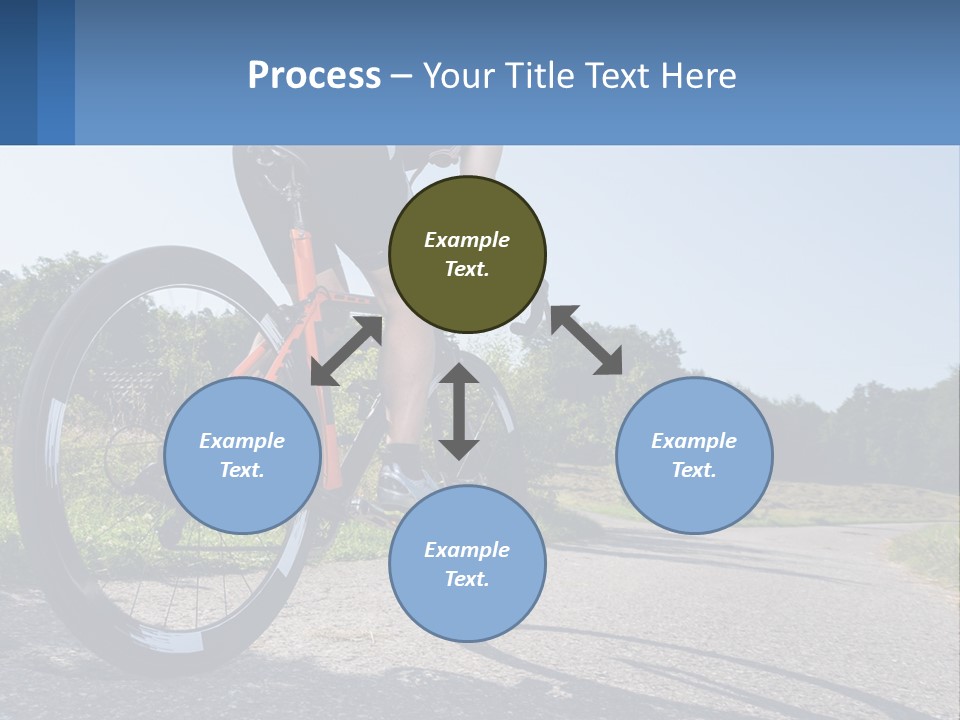 Process – Your Title Text Here

Example Text.

Example Text.

Example Text.

Example Text.